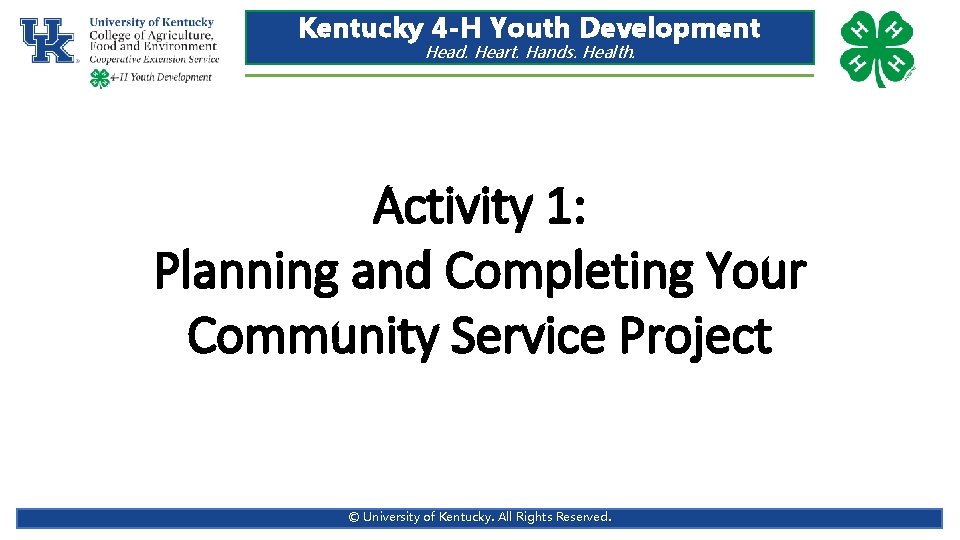 UK
University of Kentucky
College of Agriculture, Food and Environment
Cooperative Extension Service
4-H Youth Development

Kentucky 4-H Youth Development
Head. Heart. Hands. Health.

H H H H

Activity 1:
Planning and Completing Your Community Service Project

© University of Kentucky. All Rights Reserved.